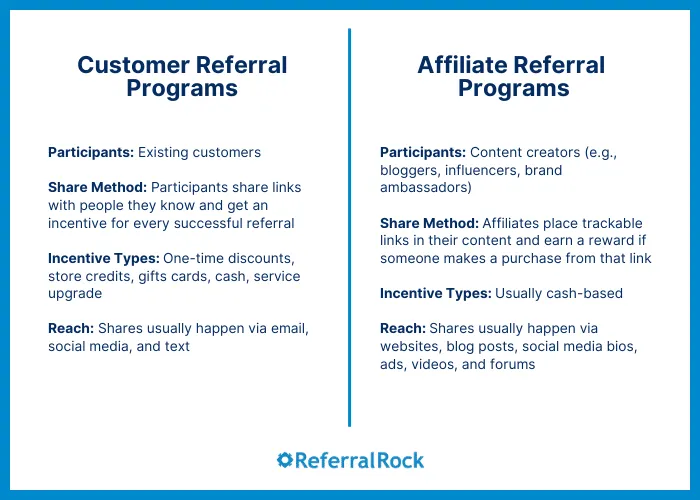 Customer Referral Programs

Participants: Existing customers

Share Method: Participants share links with people they know and get an incentive for every successful referral

Incentive Types: One-time discounts, store credits, gifts cards, cash, service upgrade

Reach: Shares usually happen via email, social media, and text

Affiliate Referral Programs

Participants: Content creators (e.g., bloggers, influencers, brand ambassadors)

Share Method: Affiliates place trackable links in their content and earn a reward if someone makes a purchase from that link

Incentive Types: Usually cash-based

Reach: Shares usually happen via websites, blog posts, social media bios, ads, videos, and forums

ReferralRock